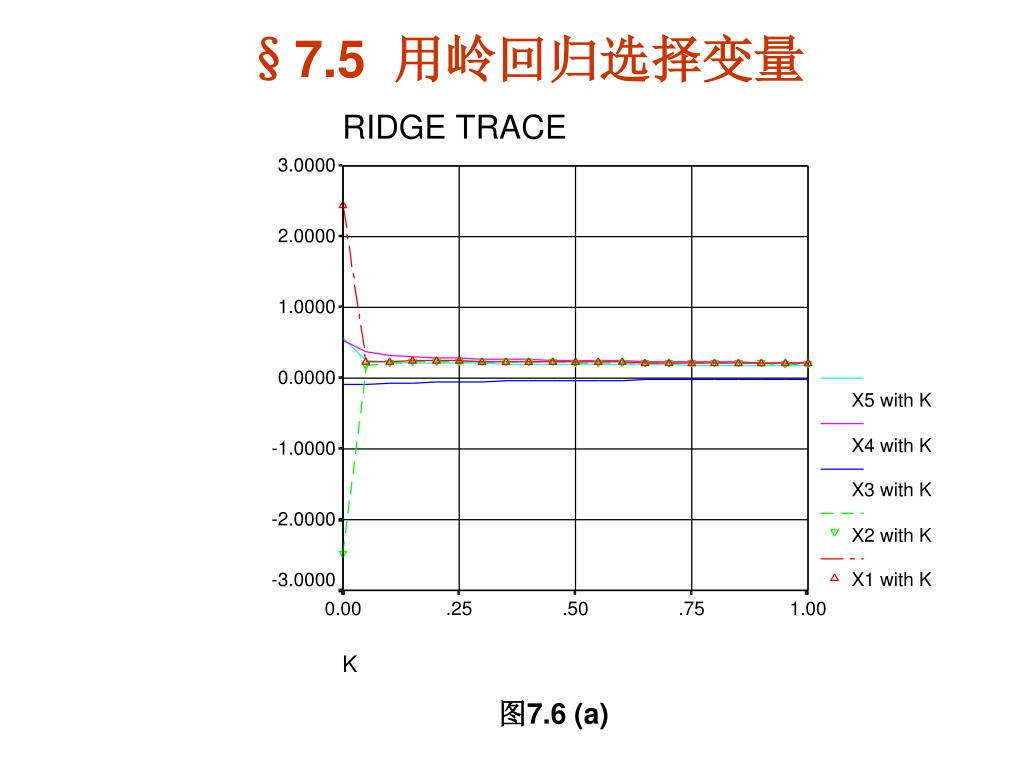 §7.5 用岭回归选择变量

RIDGE TRACE

3.0000
2.0000
1.0000
0.0000
-1.0000
-2.0000
-3.0000

0.00 .25 .50 .75 1.00

K

X5 with K
X4 with K
X3 with K
X2 with K
X1 with K

图7.6 (a)